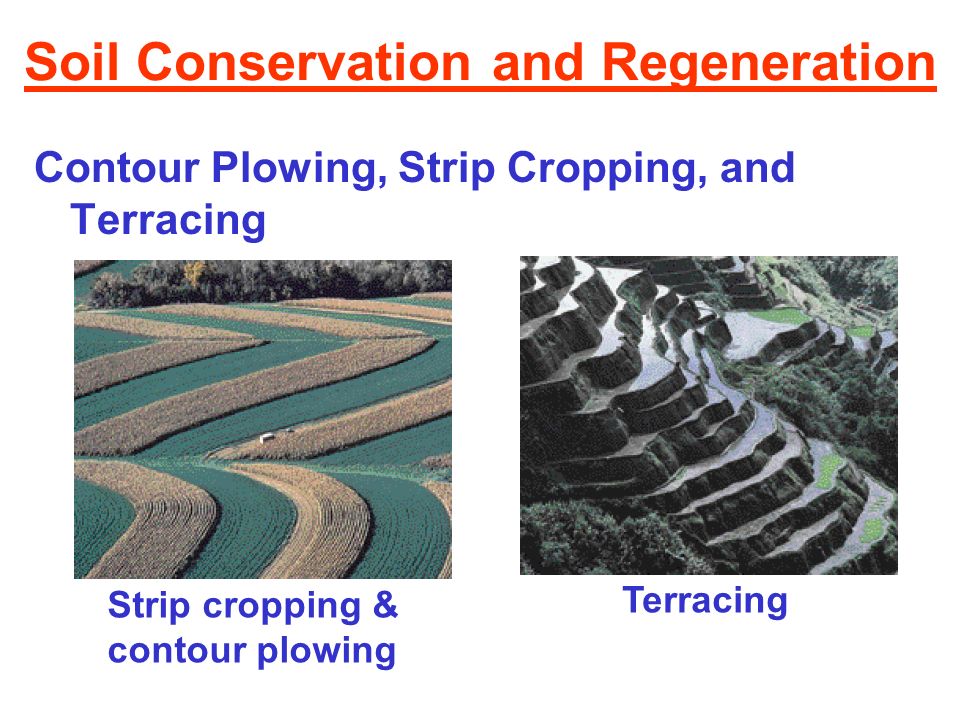 Soil Conservation and Regeneration

Contour Plowing, Strip Cropping, and Terracing

Strip cropping & contour plowing

Terracing